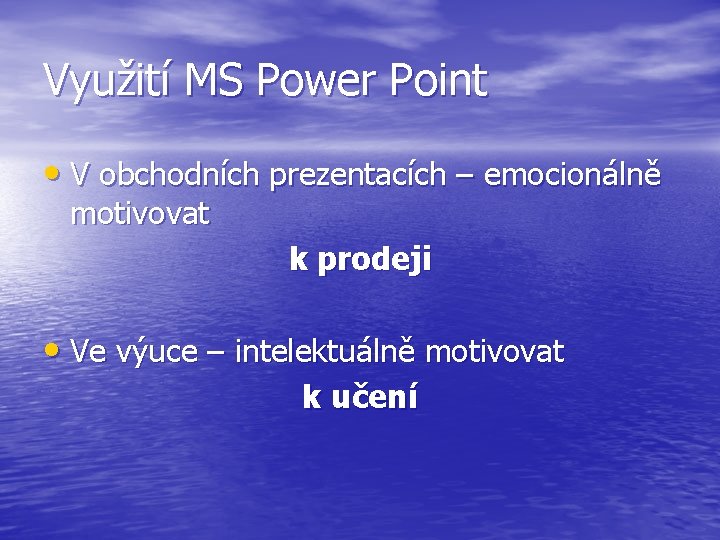 Využití MS Power Point

• V obchodních prezentacích – emocionálně motivovat

k prodeji

• Ve výuce – intelektuálně motivovat

k učení